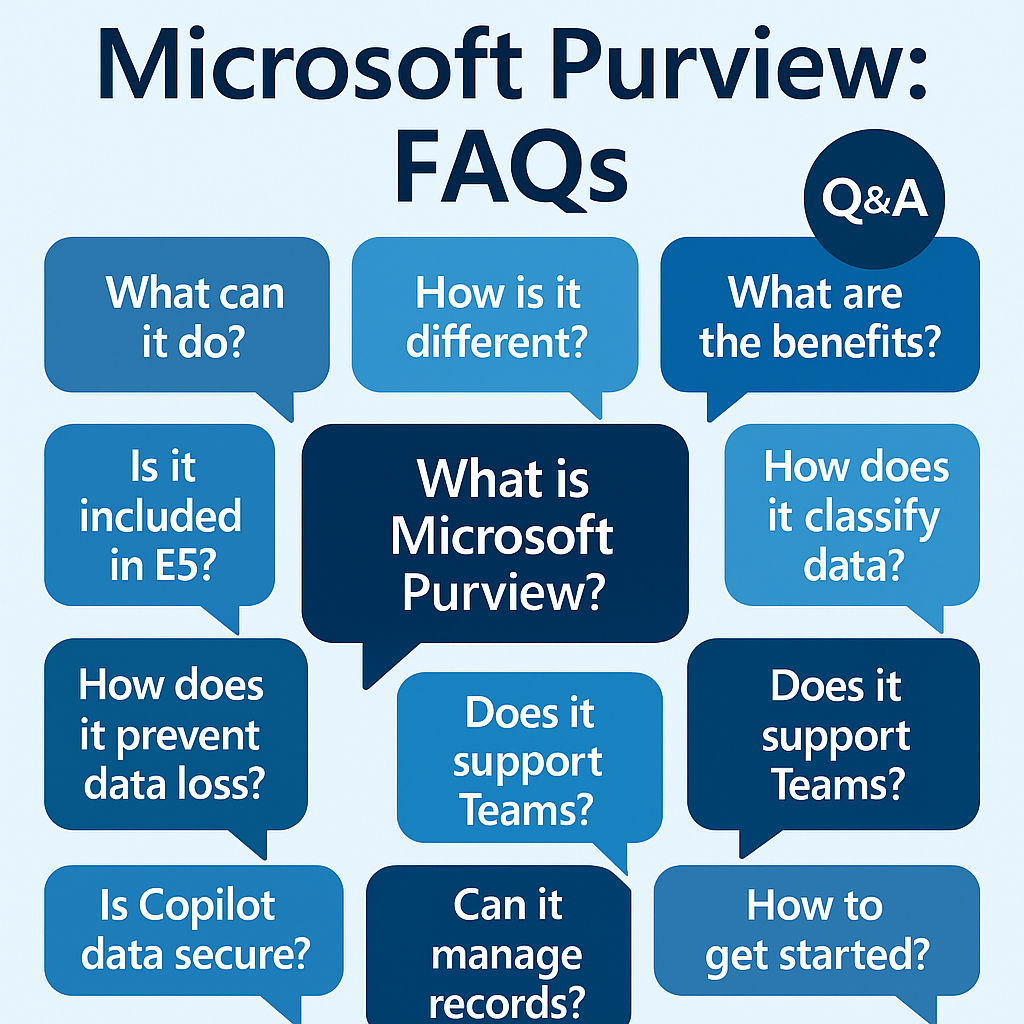 Microsoft Purview: FAQs

Q&A

What can it do?

How is it different?

What are the benefits?

Is it included in E5?

What is Microsoft Purview?

How does it classify data?

How does it prevent data loss?

Does it support Teams?

Does it support Teams?

Is Copilot data secure?

Can it manage records?

How to get started?